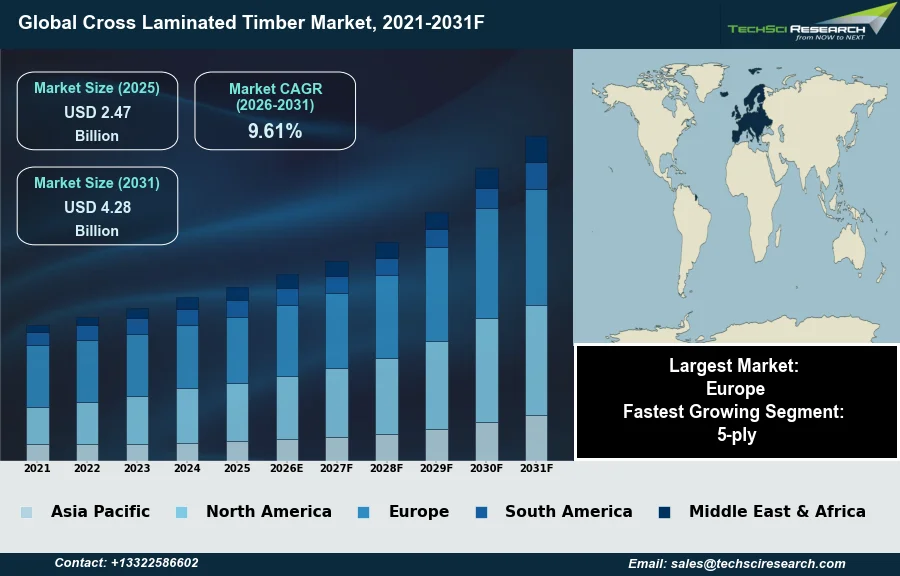 Global Cross Laminated Timber Market, 2021-2031F

TECHSCI RESEARCH
from NOW to NEXT

Market Size (2025)
USD 2.47
Billion

Market CAGR
(2026-2031)
9.61%

Market Size (2031)
USD 4.28
Billion

2021 2022 2023 2024 2025 2026E 2027F 2028F 2029F 2030F 2031F

Largest Market:
Europe
Fastest Growing Segment:
5-ply

Asia Pacific North America Europe South America Middle East & Africa

Contact: +13322586602

Email: sales@techsciresearch.com